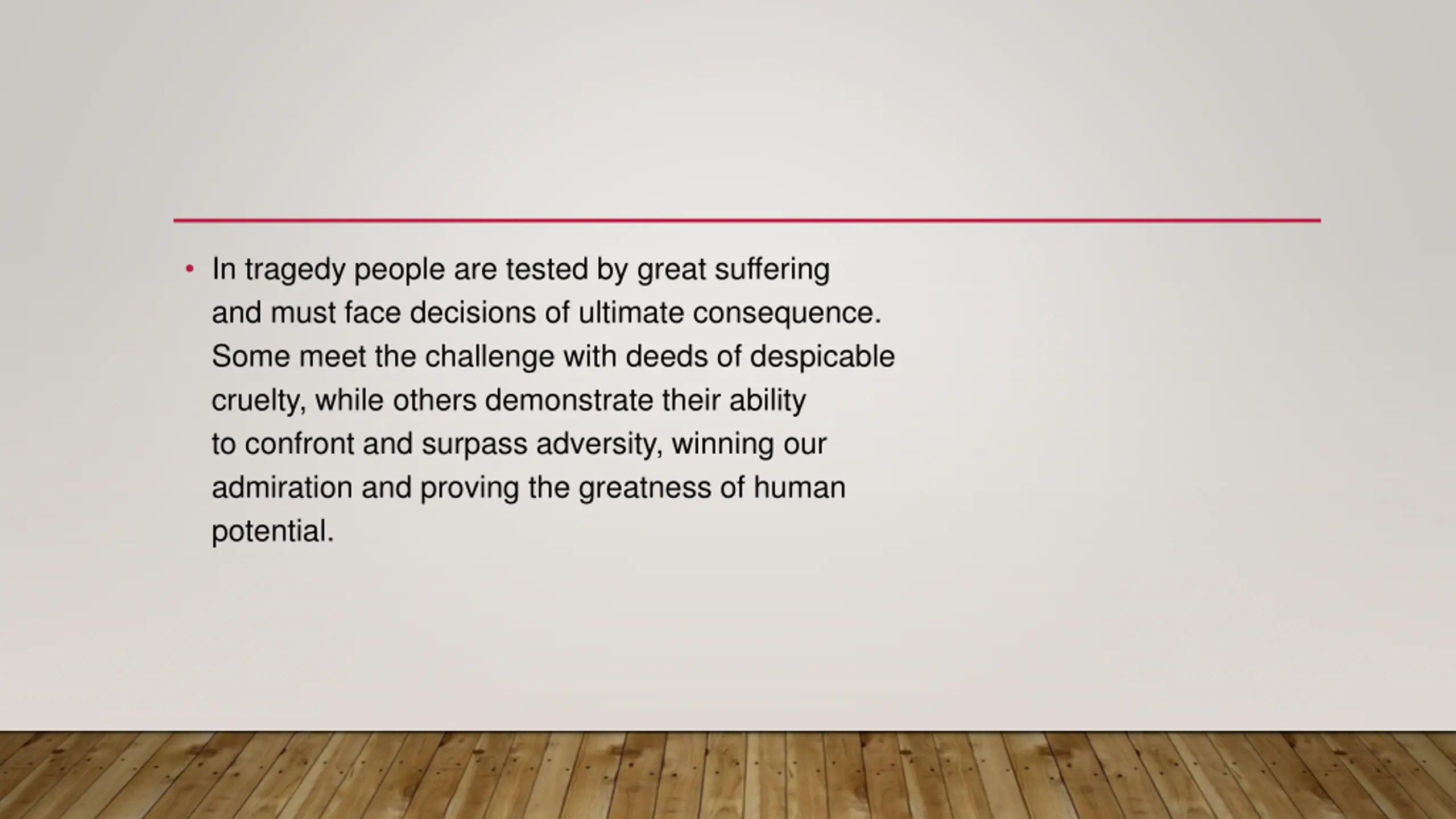 • In tragedy people are tested by great suffering and must face decisions of ultimate consequence. Some meet the challenge with deeds of despicable cruelty, while others demonstrate their ability to confront and surpass adversity, winning our admiration and proving the greatness of human potential.